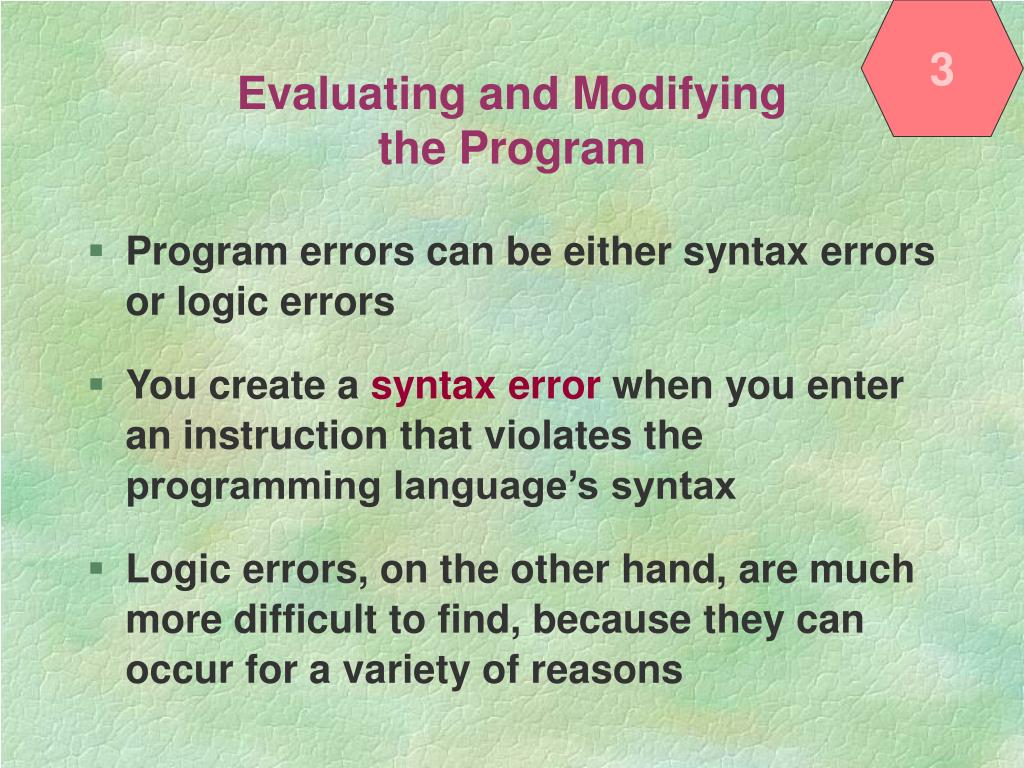 3

Evaluating and Modifying the Program

▪ Program errors can be either syntax errors or logic errors

▪ You create a syntax error when you enter an instruction that violates the programming language’s syntax

▪ Logic errors, on the other hand, are much more difficult to find, because they can occur for a variety of reasons